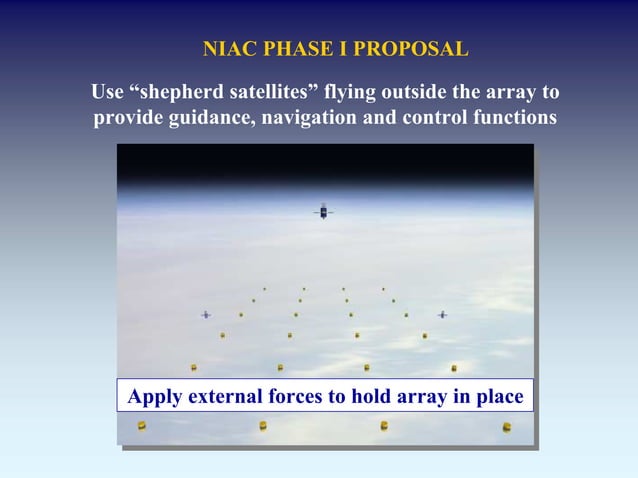 NIAC PHASE I PROPOSAL

Use “shepherd satellites” flying outside the array to provide guidance, navigation and control functions

Apply external forces to hold array in place